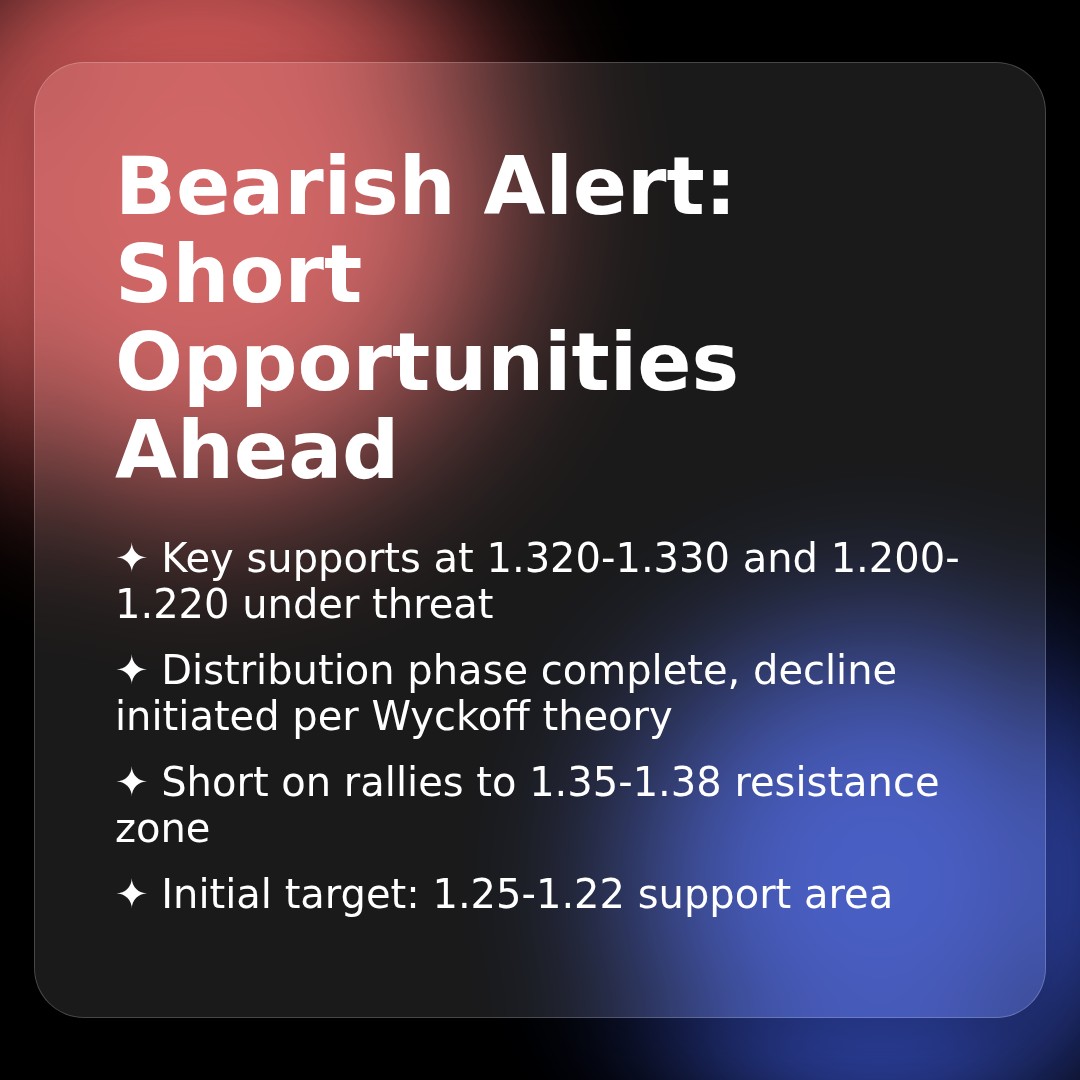 Bearish Alert: Short Opportunities Ahead

✦ Key supports at 1.320-1.330 and 1.200-1.220 under threat

✦ Distribution phase complete, decline initiated per Wyckoff theory

✦ Short on rallies to 1.35-1.38 resistance zone

✦ Initial target: 1.25-1.22 support area